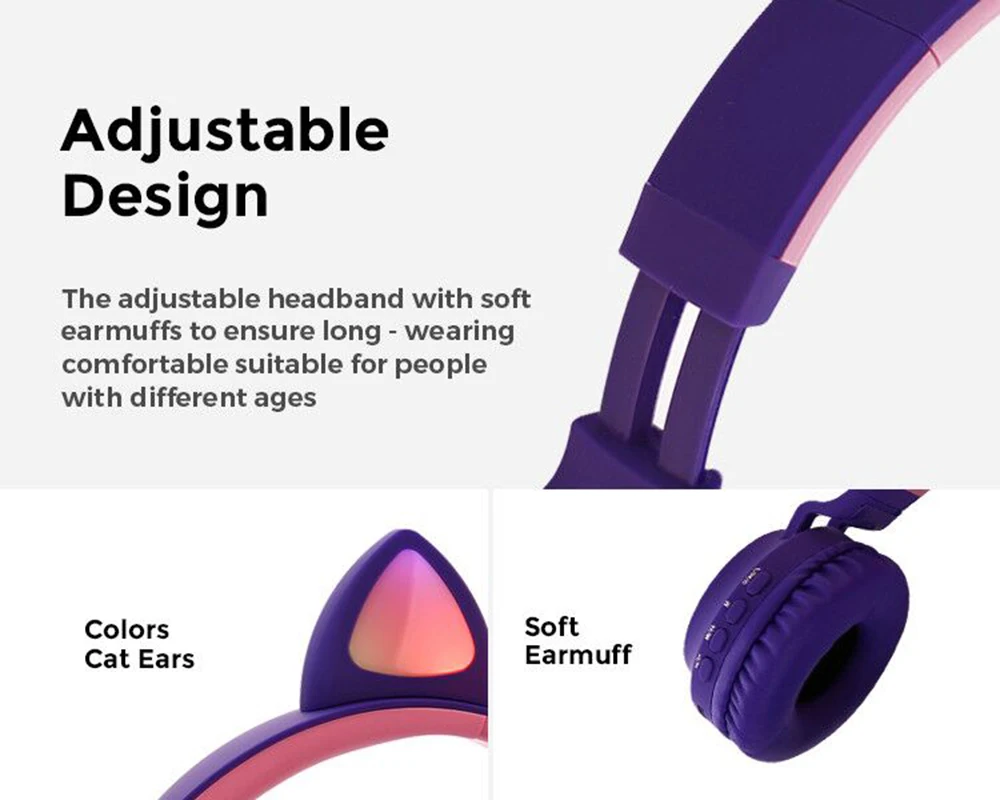 Adjustable Design

The adjustable headband with soft earmuffs to ensure long - wearing comfortable suitable for people with different ages

Colors Cat Ears

Soft Earmuff